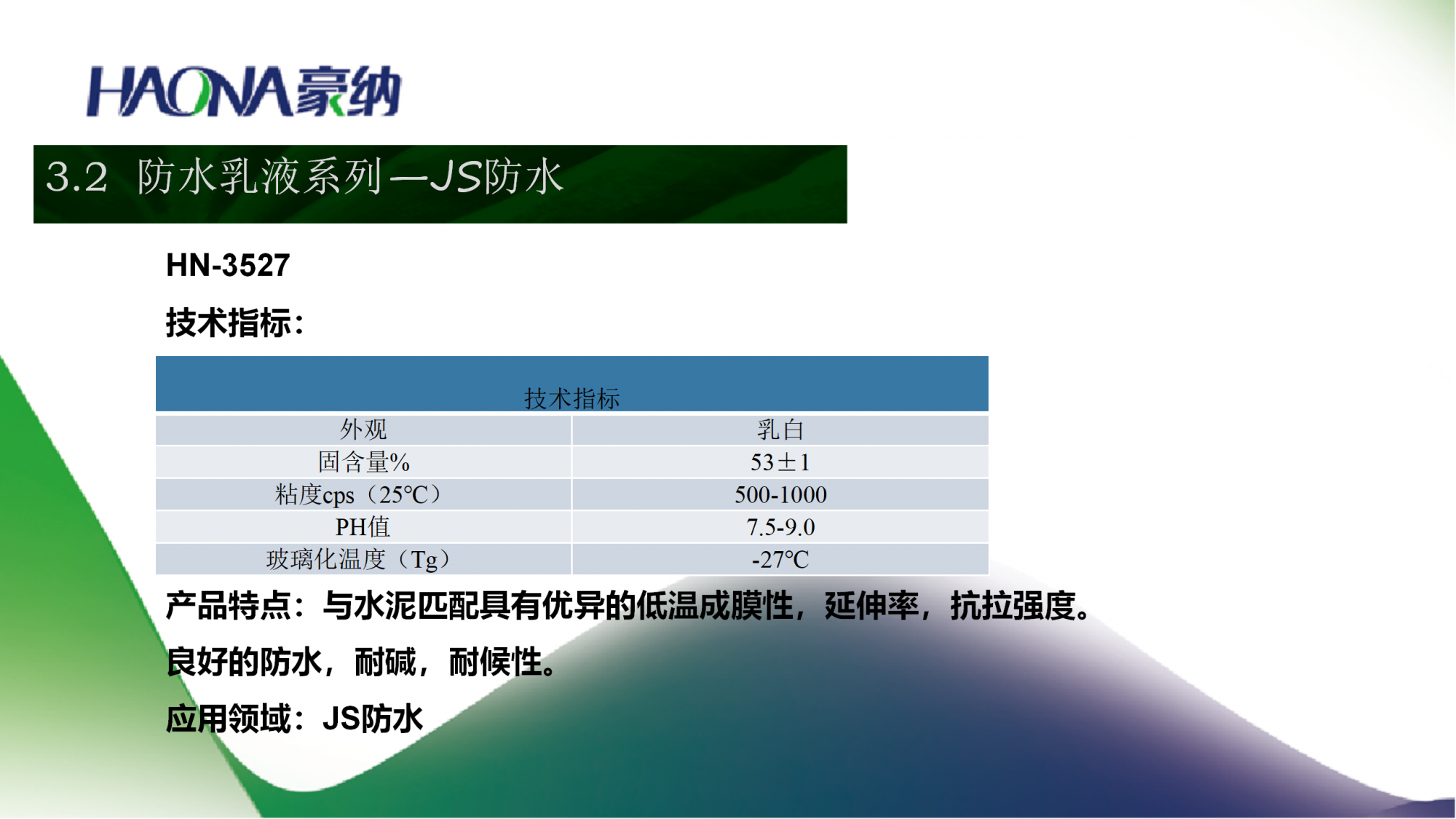 HAONA豪纳

3.2 防水乳液系列—JS防水

HN-3527

技术指标:

| 技术指标 | |
|---|---|
| 外观 | 乳白 |
| 固含量% | 53±1 |
| 粘度cps（25℃） | 500-1000 |
| PH值 | 7.5-9.0 |
| 玻璃化温度（Tg） | -27℃ |

产品特点：与水泥匹配具有优异的低温成膜性，延伸率，抗拉强度。良好的防水，耐碱，耐候性。

应用领域：JS防水